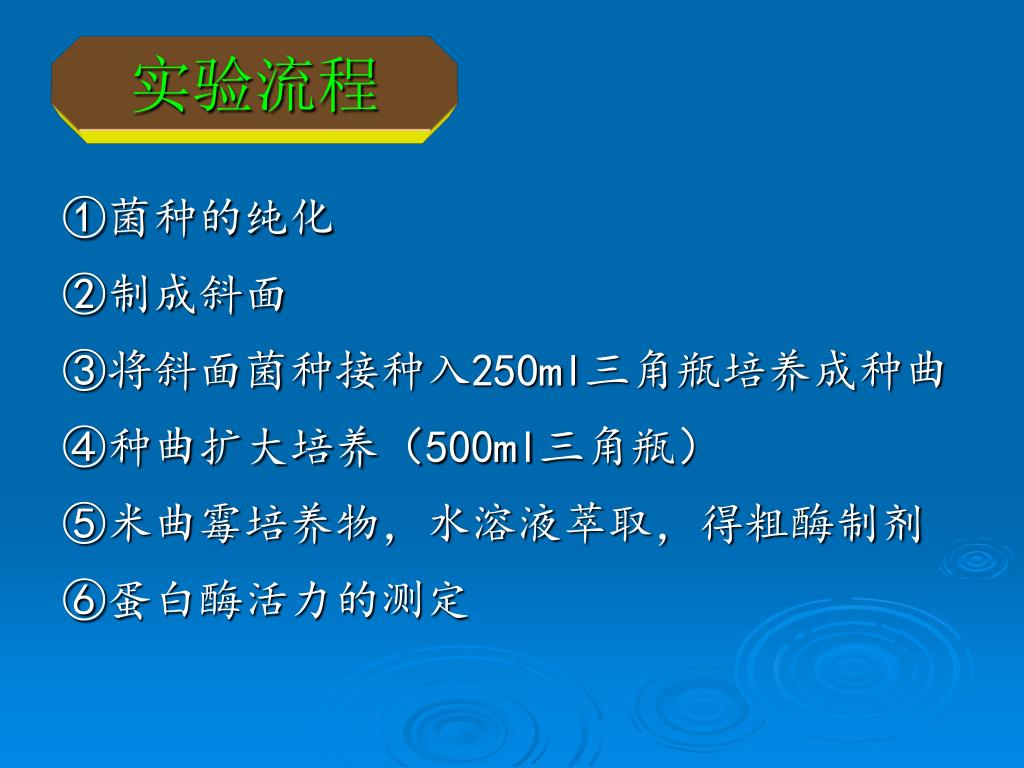 实验流程

①菌种的纯化

②制成斜面

③将斜面菌种接种入250ml三角瓶培养成种曲

④种曲扩大培养（500ml三角瓶）

⑤米曲霉培养物，水溶液萃取，得粗酶制剂

⑥蛋白酶活力的测定